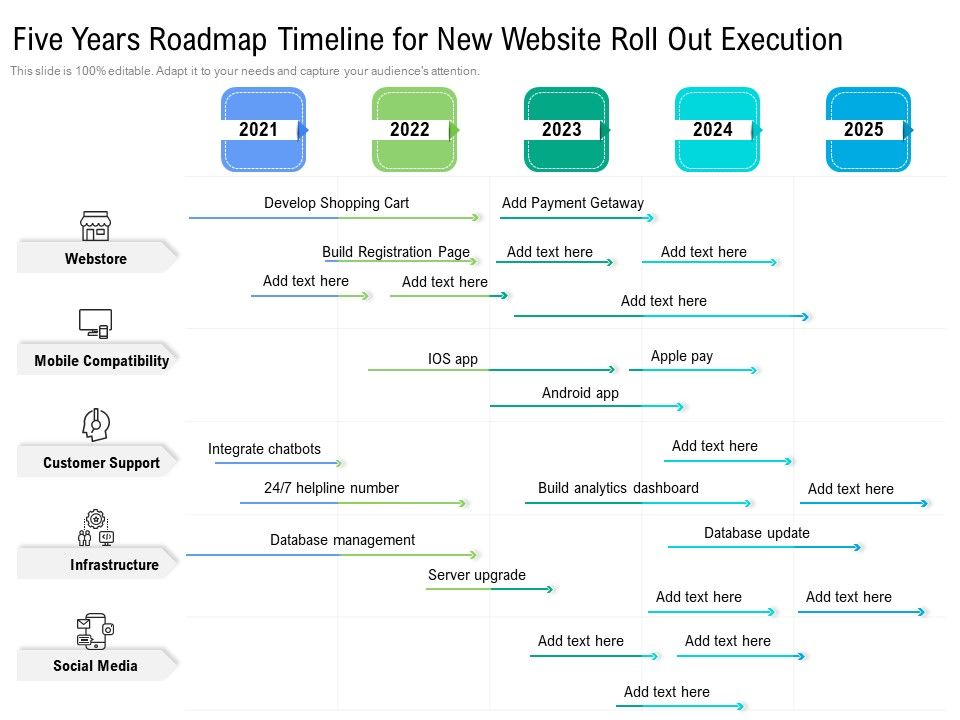 Five Years Roadmap Timeline for New Website Roll Out Execution

This slide is 100% editable. Adapt it to your needs and capture your audience's attention.

2021
2022
2023
2024
2025

Webstore
Develop Shopping Cart
Add Payment Getaway
Build Registration Page
Add text here
Add text here
Add text here
Add text here
Add text here

Mobile Compatibility
IOS app
Apple pay
Android app

Customer Support
Integrate chatbots
Add text here
24/7 helpline number
Build analytics dashboard
Add text here

Infrastructure
Database management
Database update
Server upgrade
Add text here
Add text here

Social Media
Add text here
Add text here
Add text here